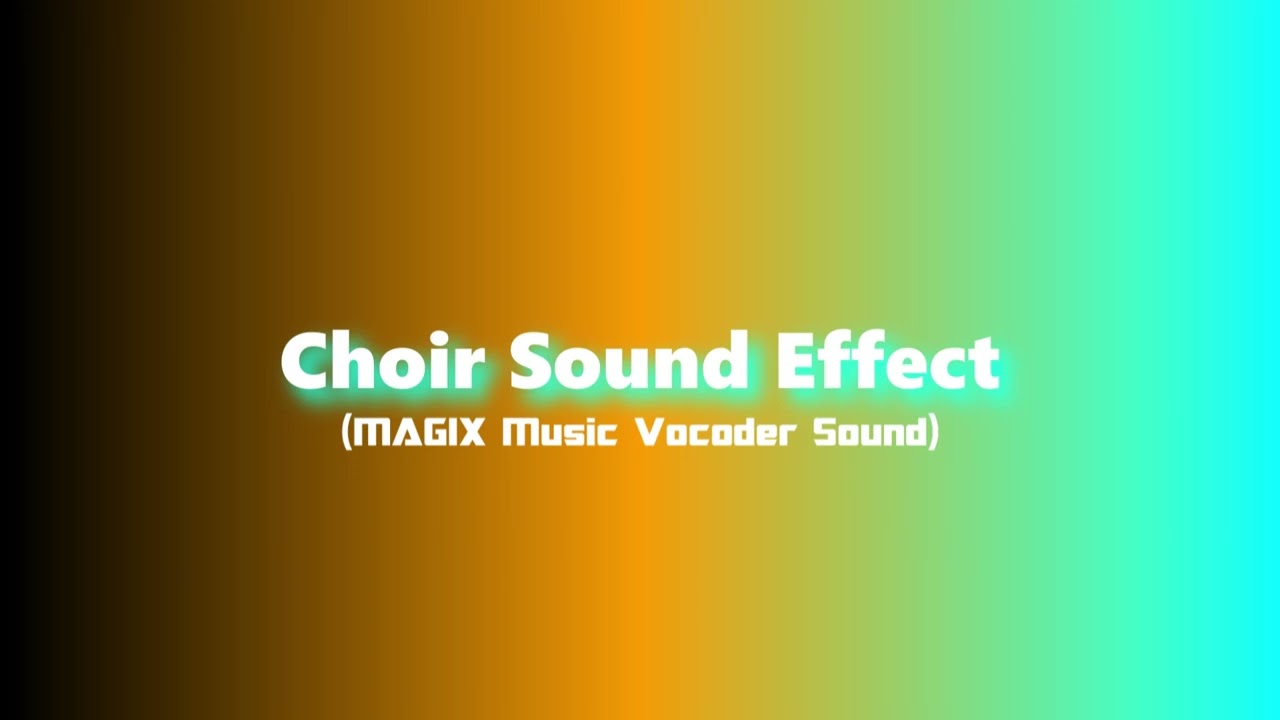 Choir Sound Effect
(MAGIX Music Vocoder Sound)